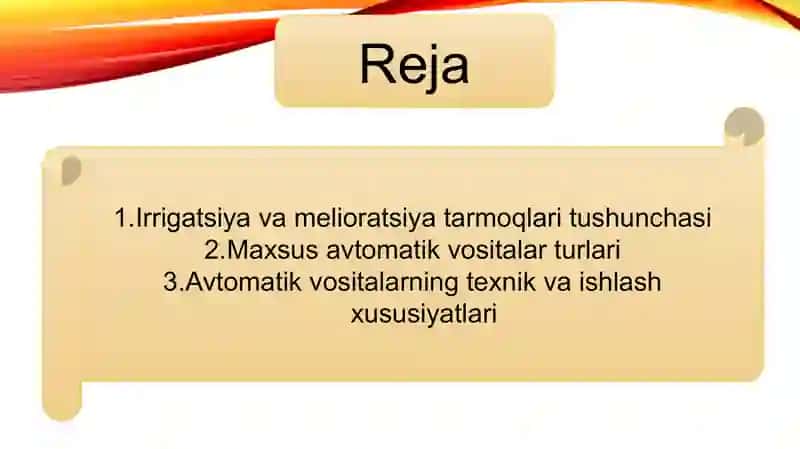 Reja

1.Irrigatsiya va melioratsiya tarmoqlari tushunchasi
2.Maxsus avtomatik vositalar turlari
3.Avtomatik vositalarning texnik va ishlash xususiyatlari